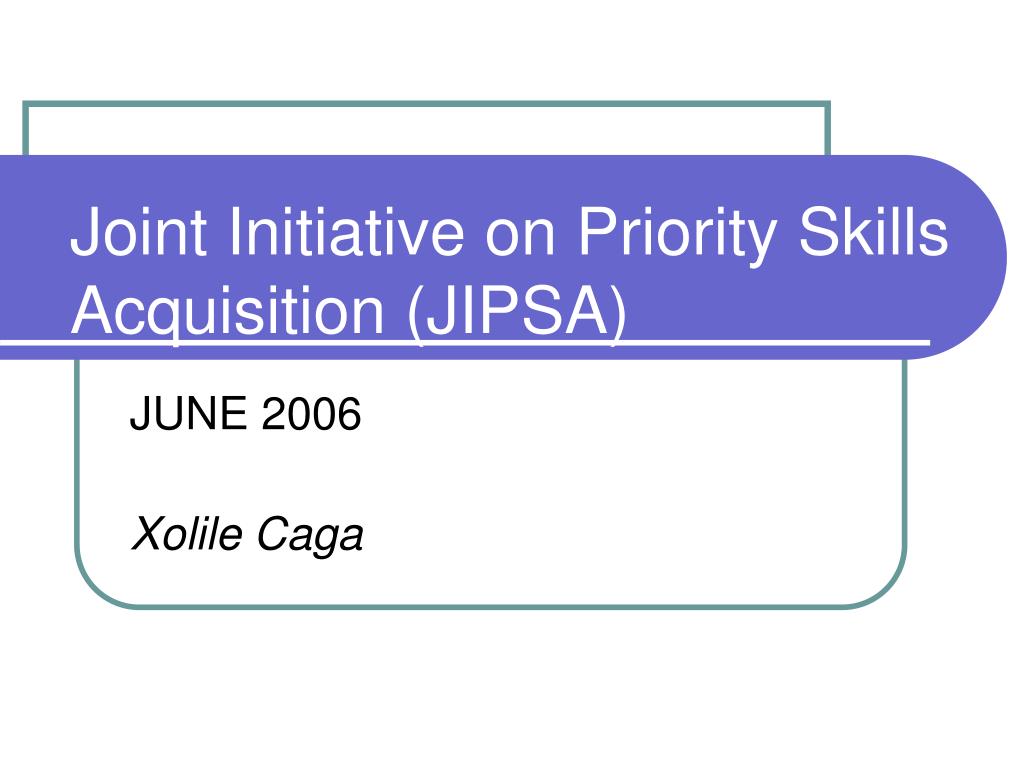 Joint Initiative on Priority Skills Acquisition (JIPSA)

JUNE 2006

Xolile Caga